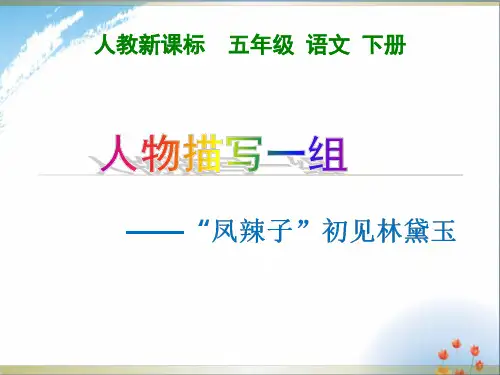 人教新课标　五年级　语文　下册

人物描写一组

——“凤辣子”初见林黛玉